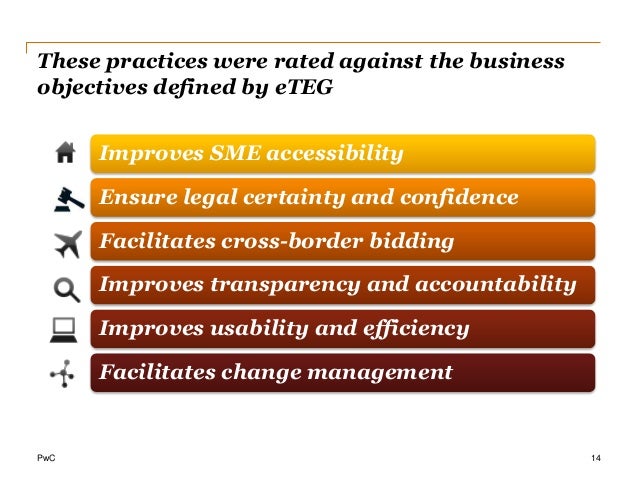 These practices were rated against the business objectives defined by eTEG

Improves SME accessibility

Ensure legal certainty and confidence

Facilitates cross-border bidding

Improves transparency and accountability

Improves usability and efficiency

Facilitates change management

PwC

14